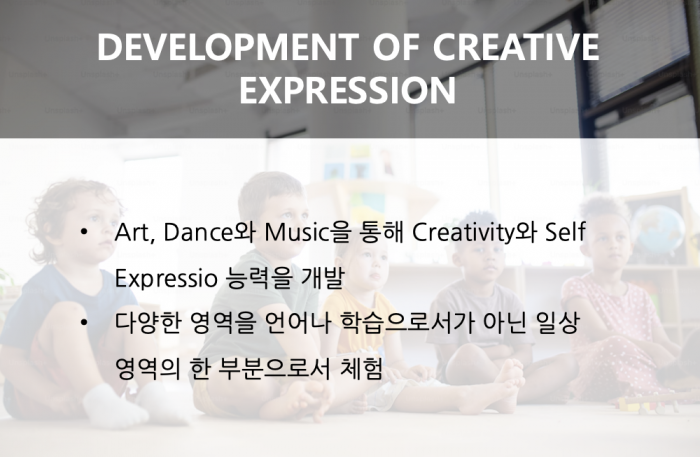 DEVELOPMENT OF CREATIVE EXPRESSION

• Art, Dance와 Music을 통해 Creativity와 Self Expressio 능력을 개발

• 다양한 영역을 언어나 학습으로서가 아닌 일상 영역의 한 부분으로서 체험